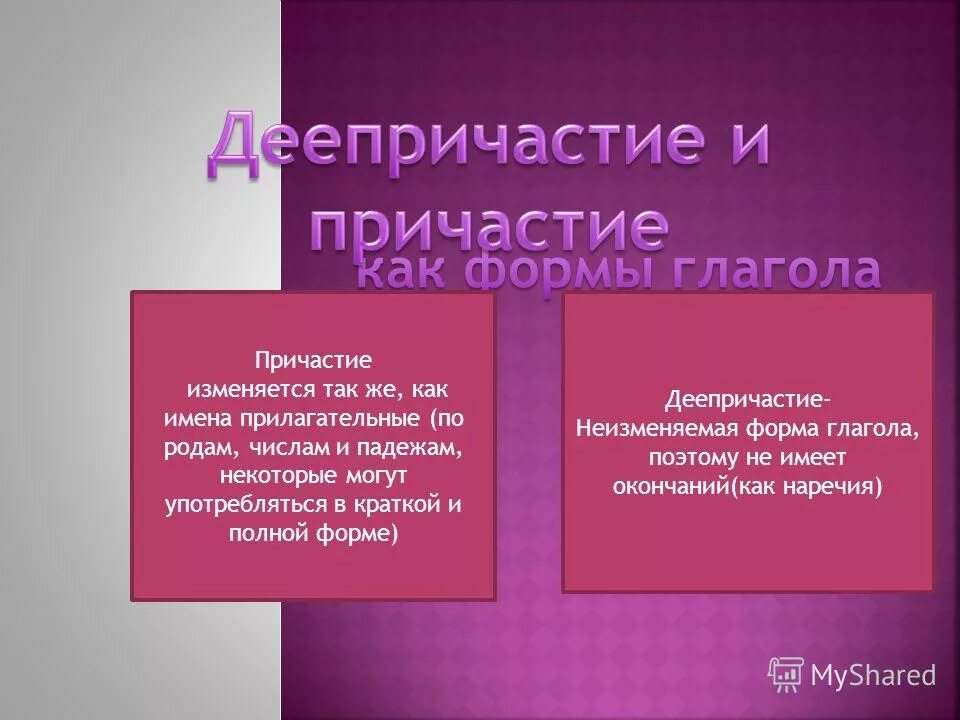 Деепричастие и причастие
как формы глагола

Причастие
изменяется так же, как имена прилагательные (по родам, числам и падежам, некоторые могут употребляться в краткой и полной форме)

Деепричастие-
Неизменяемая форма глагола, поэтому не имеет окончаний(как наречия)

MyShared